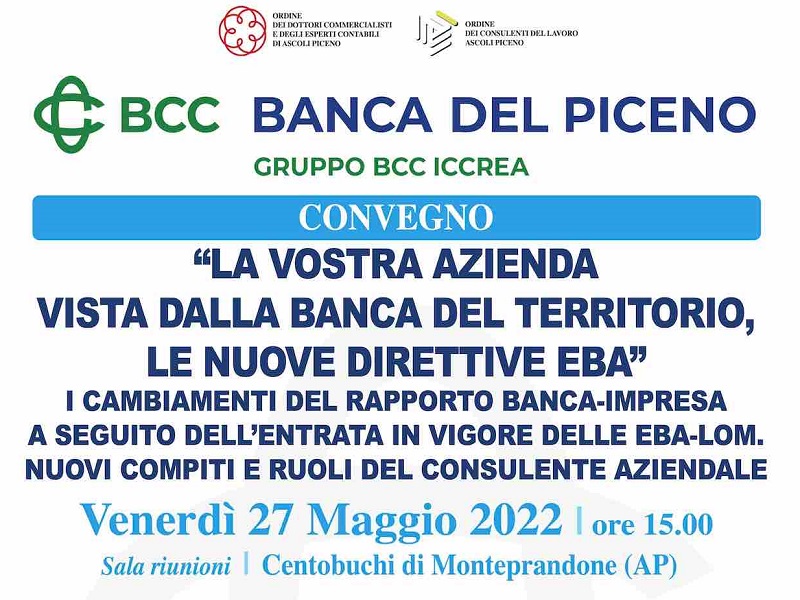 ORDINE
DEI DOTTORI COMMERCIALISTI
E DEGLI ESPERTI CONTABILI
DI ASCOLI PICENO

ORDINE
DEI CONSULENTI DEL LAVORO
ASCOLI PICENO

BCC BANCA DEL PICENO
GRUPPO BCC ICCREA

CONVEGNO

“LA VOSTRA AZIENDA VISTA DALLA BANCA DEL TERRITORIO, LE NUOVE DIRETTIVE EBA”

I CAMBIAMENTI DEL RAPPORTO BANCA-IMPRESA A SEGUITO DELL’ENTRATA IN VIGORE DELLE EBA-LOM. NUOVI COMPITI E RUOLI DEL CONSULENTE AZIENDALE

Venerdì 27 Maggio 2022 | ore 15.00

Sala riunioni | Centobuchi di Monteprandone (AP)